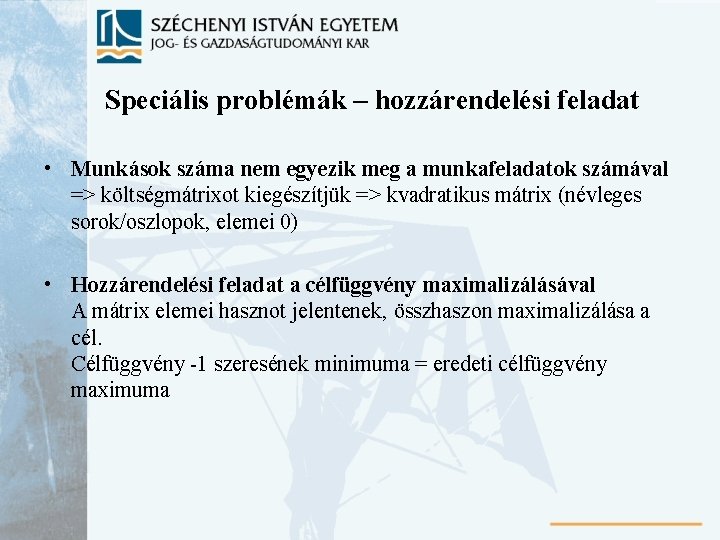 SZÉCHENYI ISTVÁN EGYETEM
JOG- ÉS GAZDASÁGTUDOMÁNYI KAR

Speciális problémák – hozzárendelési feladat

• Munkások száma nem egyezik meg a munkafeladatok számával => költségmátrixot kiegészítjük => kvadratikus mátrix (névleges sorok/oszlopok, elemei 0)

• Hozzárendelési feladat a célfüggvény maximalizálásával
A mátrix elemei hasznot jelentenek, összhaszon maximalizálása a cél.
Célfüggvény -1 szeresének minimuma = eredeti célfüggvény maximuma